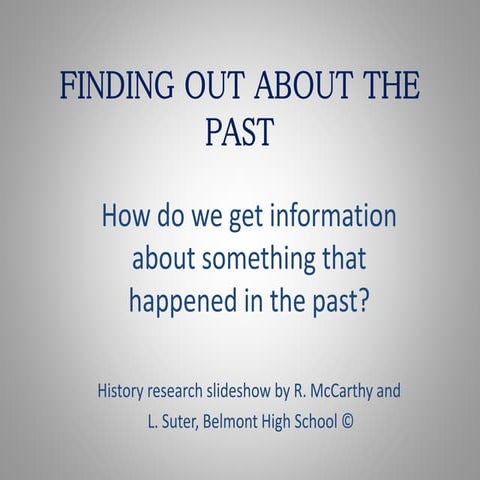 FINDING OUT ABOUT THE PAST

How do we get information about something that happened in the past?

History research slideshow by R. McCarthy and L. Suter, Belmont High School ©